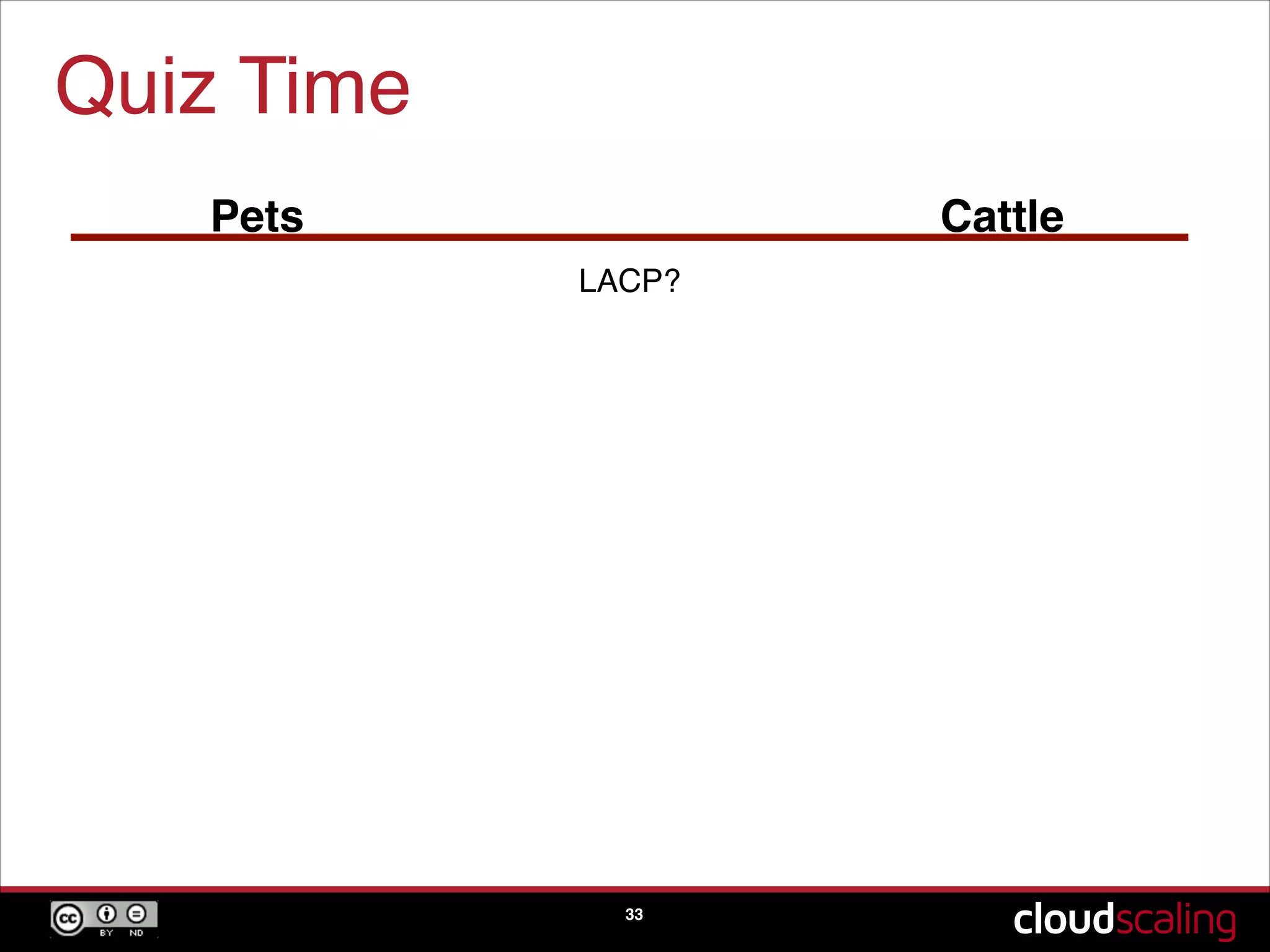 Quiz Time

Pets

Cattle

LACP?

cc BY ND

33

cloudscaling